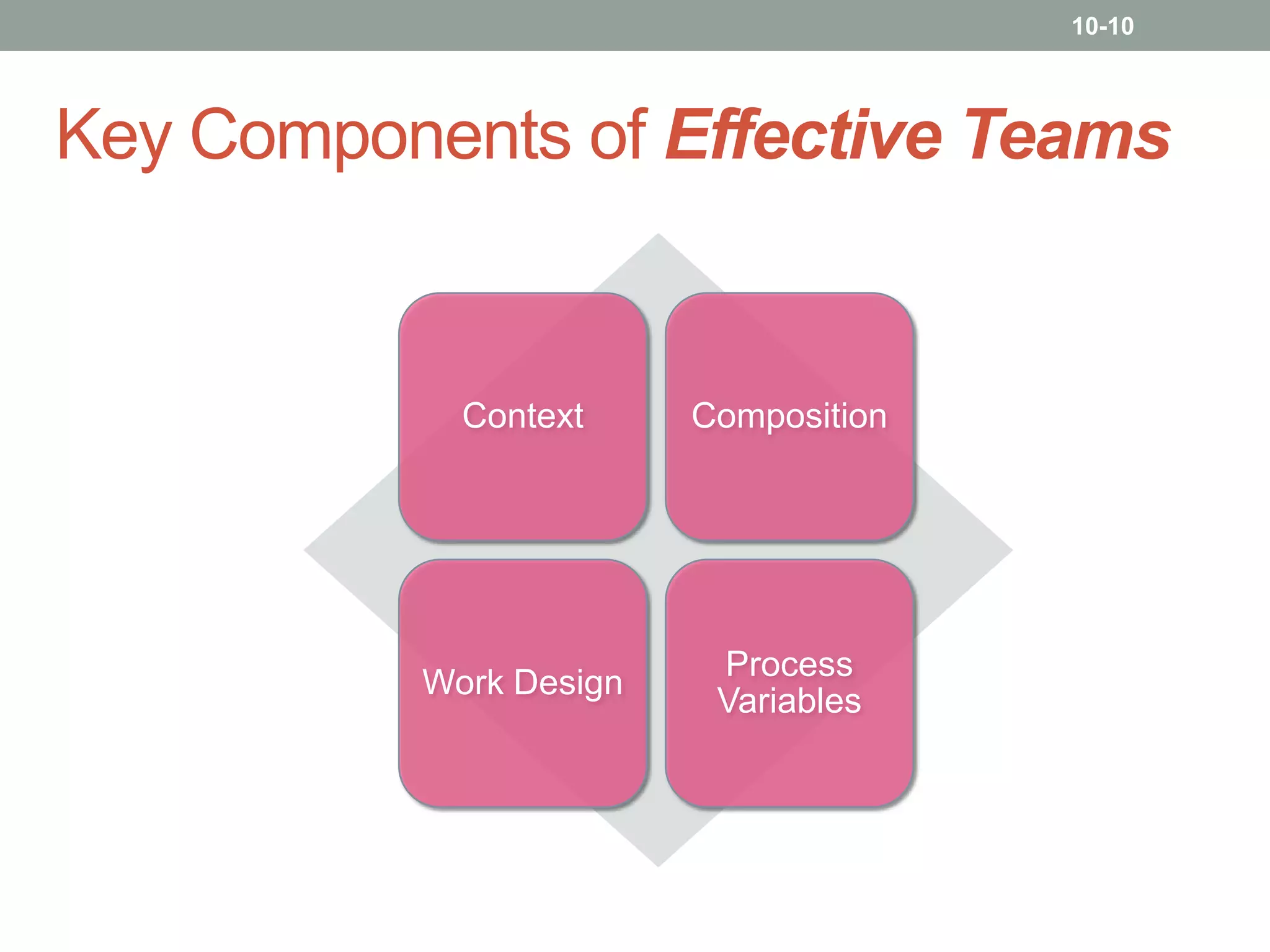 10-10

Key Components of Effective Teams

Context

Composition

Work Design

Process Variables